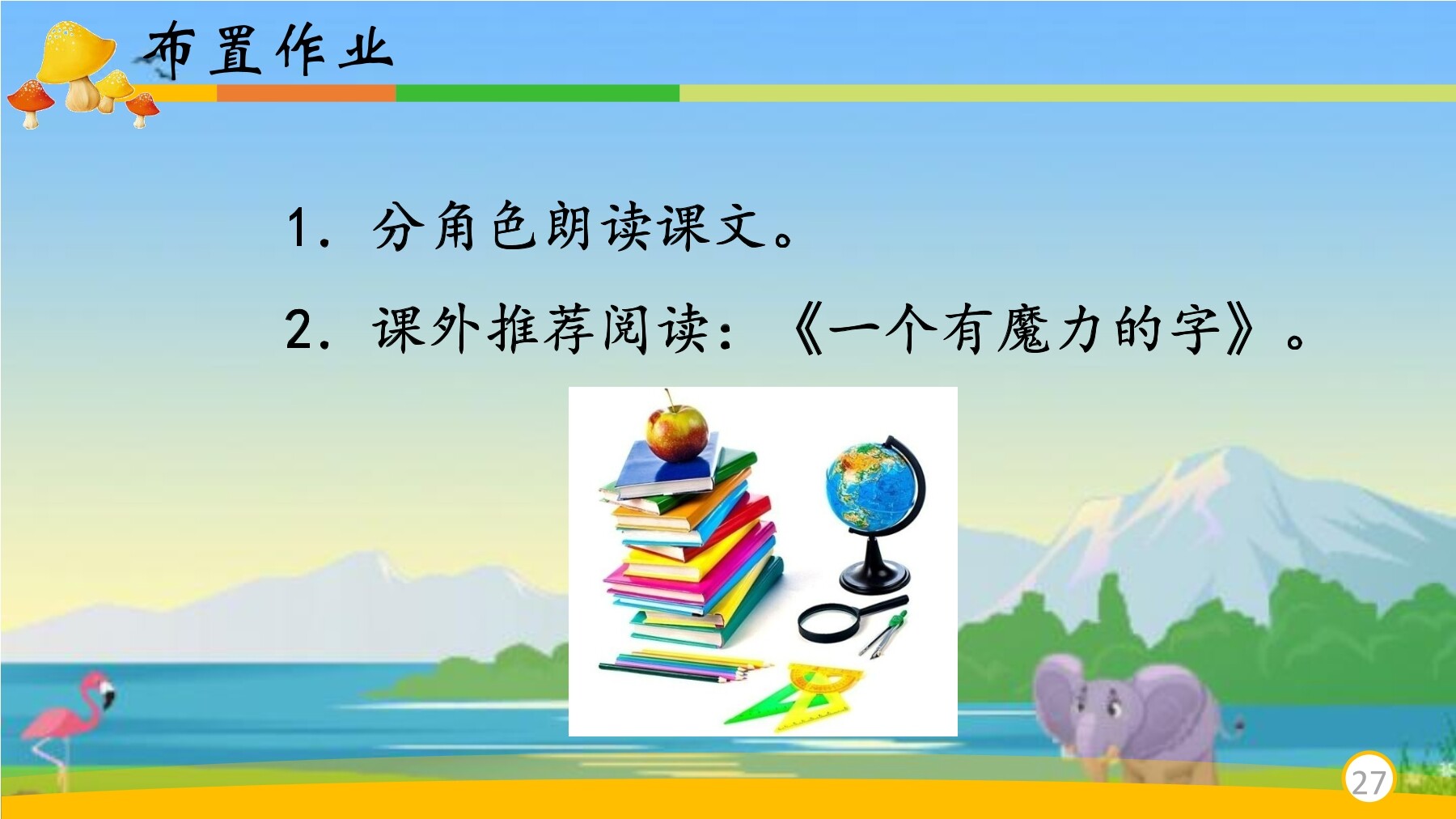 布置作业

1. 分角色朗读课文。

2. 课外推荐阅读：《一个有魔力的字》。

27